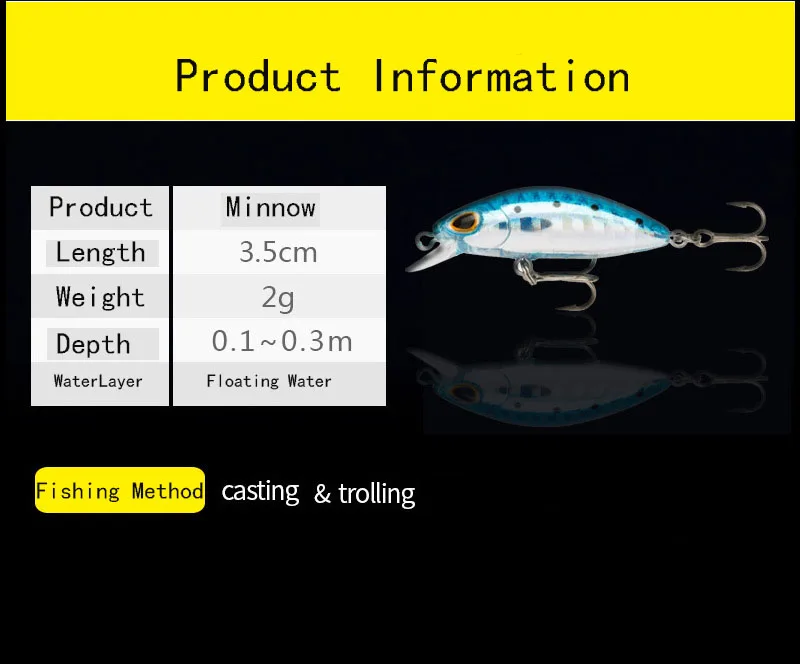 Product Information

| Product | Minnow |
|---|---|
| Length | 3.5cm |
| Weight | 2g |
| Depth | 0.1~0.3m |
| WaterLayer | Floating Water |

Fishing Method casting & trolling